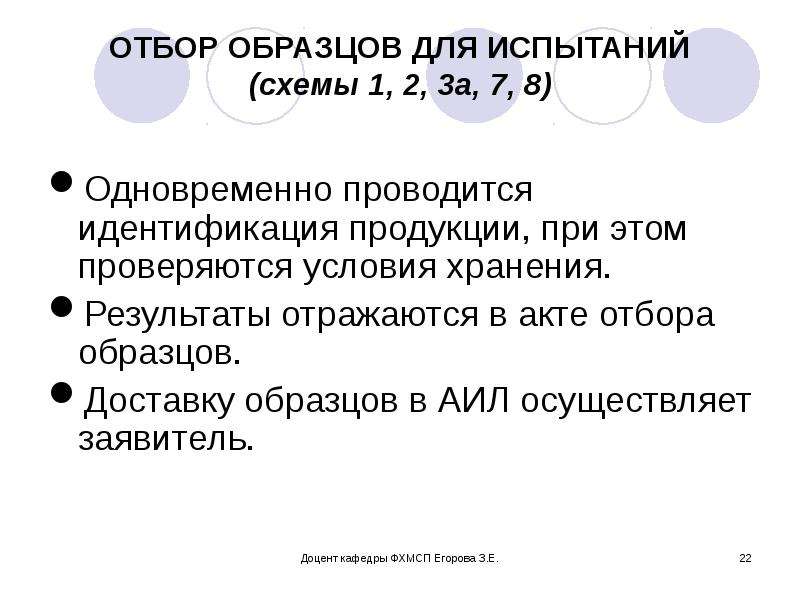 ОТБОР ОБРАЗЦОВ ДЛЯ ИСПЫТАНИЙ
(схемы 1, 2, 3а, 7, 8)

• Одновременно проводится идентификация продукции, при этом проверяются условия хранения.
• Результаты отражаются в акте отбора образцов.
• Доставку образцов в АИЛ осуществляет заявитель.

Доцент кафедры ФХМСП Егорова З.Е.

22